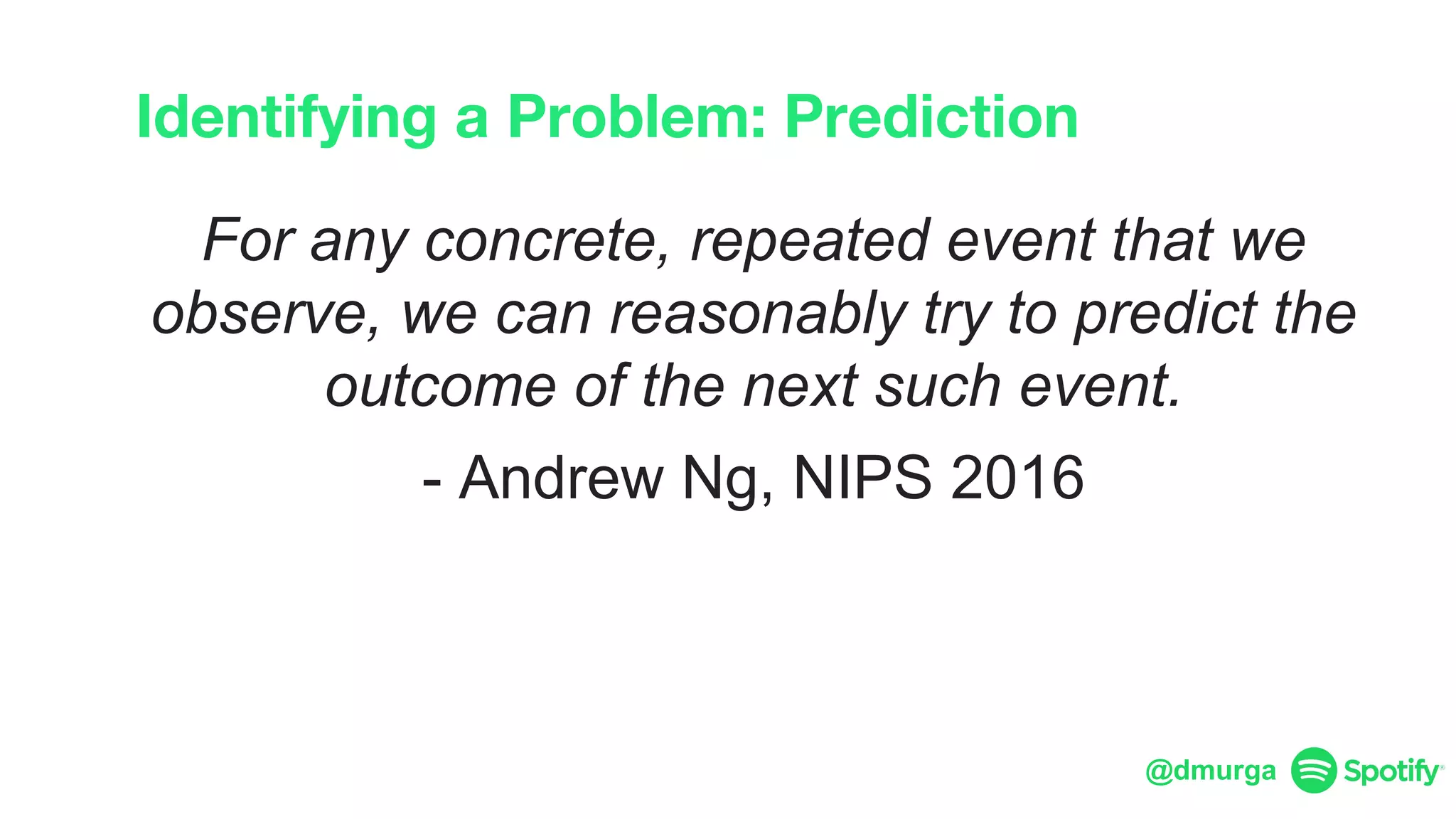 Identifying a Problem: Prediction

For any concrete, repeated event that we observe, we can reasonably try to predict the outcome of the next such event.

- Andrew Ng, NIPS 2016

@dmurga Spotify